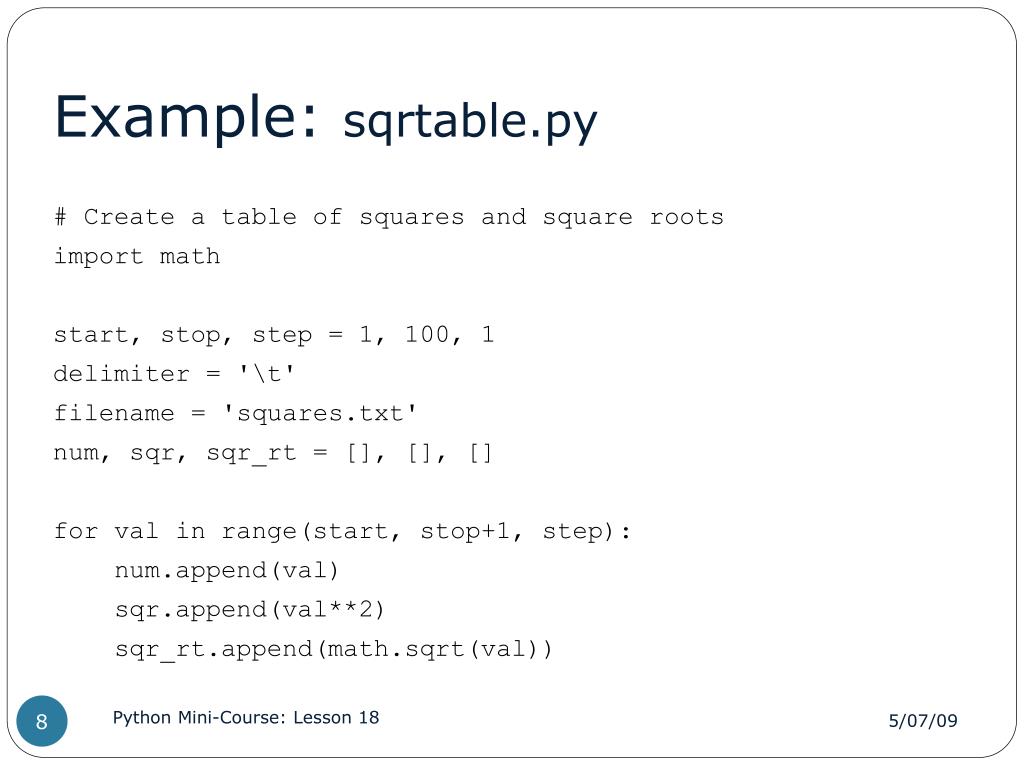 Example: sqrtable.py

# Create a table of squares and square roots
import math

start, stop, step = 1, 100, 1
delimiter = '\t'
filename = 'squares.txt'
num, sqr, sqr_rt = [], [], []

for val in range(start, stop+1, step):
    num.append(val)
    sqr.append(val**2)
    sqr_rt.append(math.sqrt(val))

8

Python Mini-Course: Lesson 18

5/07/09